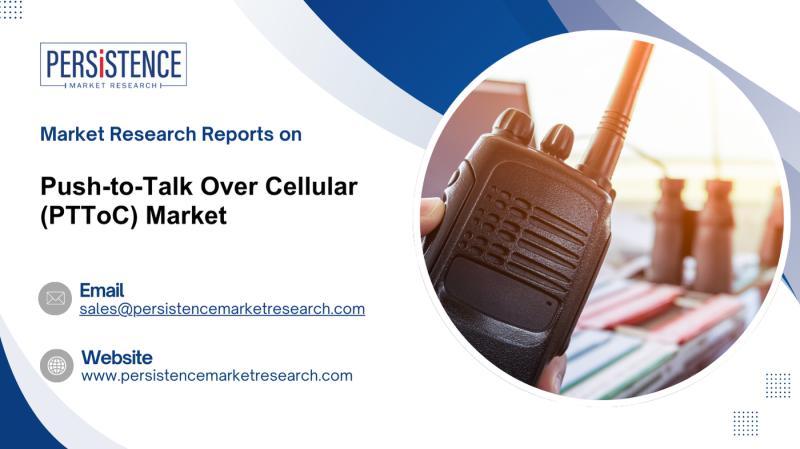 PERSISTENCE
MARKET RESEARCH

Market Research Reports on

Push-to-Talk Over Cellular (PTToC) Market

Email
sales@persistencemarketresearch.com

Website
www.persistencemarketresearch.com